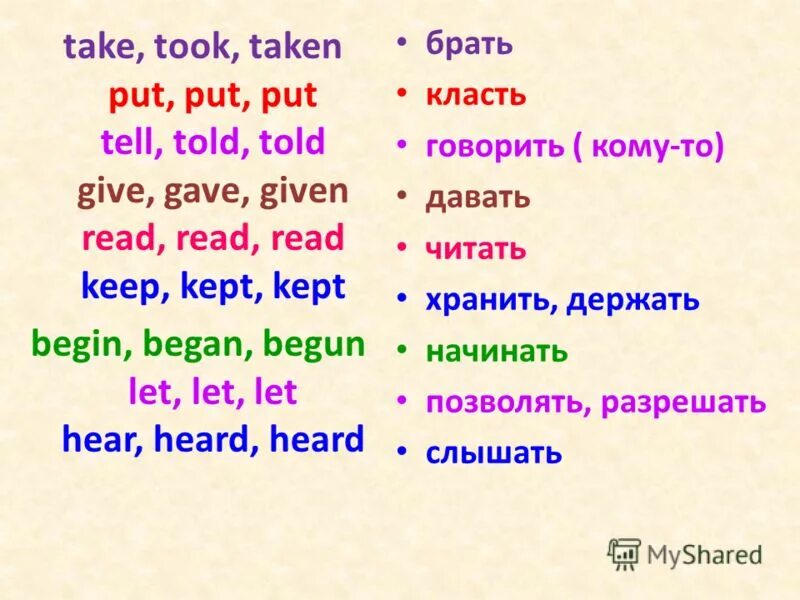 take, took, taken
put, put, put
tell, told, told
give, gave, given
read, read, read
keep, kept, kept
begin, began, begun
let, let, let
hear, heard, heard

• брать
• класть
• говорить ( кому-то)
• давать
• читать
• хранить, держать
• начинать
• позволять, разрешать
• слышать

MyShared